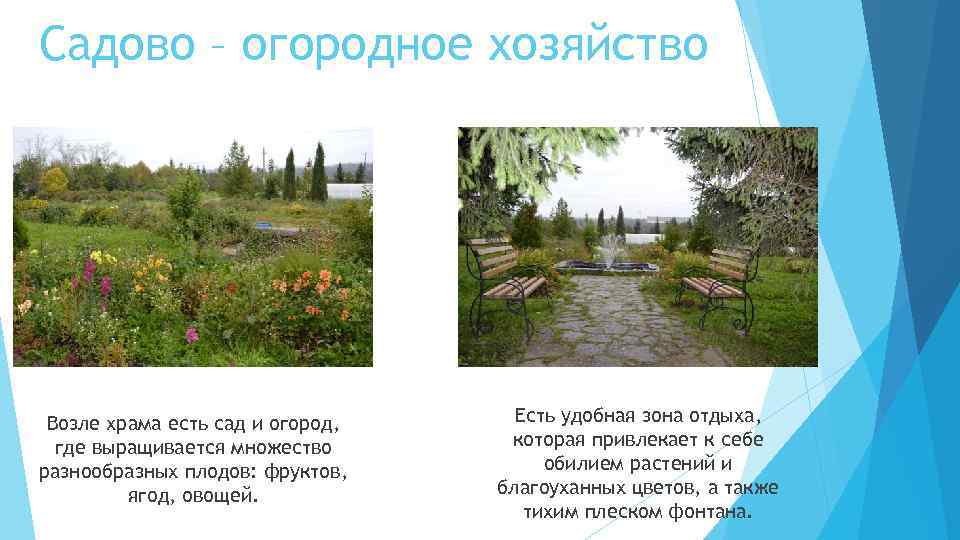 Садово – огородное хозяйство

Возле храма есть сад и огород, где выращивается множество разнообразных плодов: фруктов, ягод, овощей.

Есть удобная зона отдыха, которая привлекает к себе обилием растений и благоуханных цветов, а также тихим плеском фонтана.